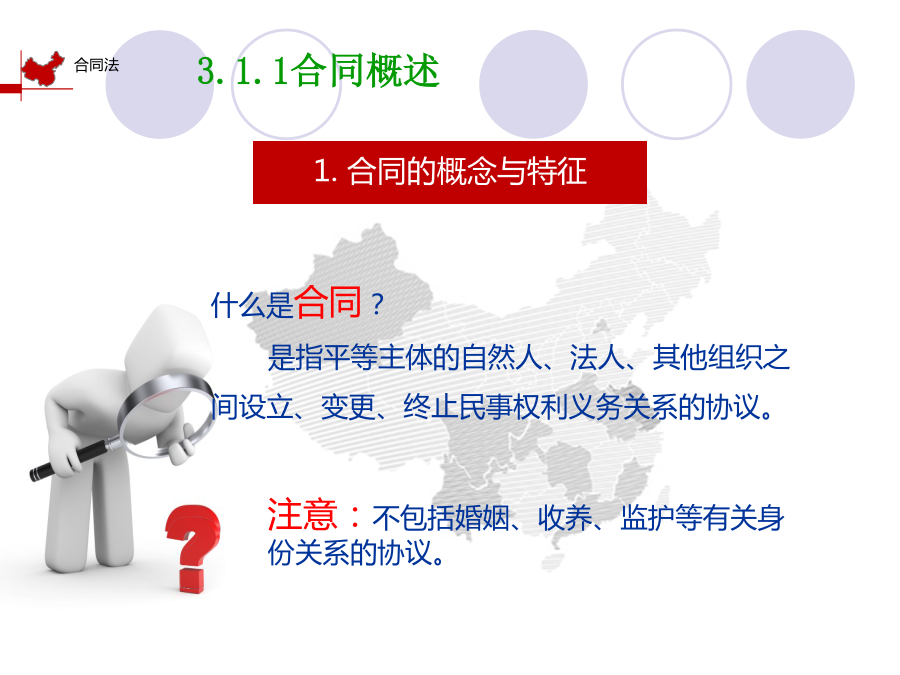 合同法

3.1.1合同概述

1. 合同的概念与特征

什么是合同？

是指平等主体的自然人、法人、其他组织之间设立、变更、终止民事权利义务关系的协议。

注意：不包括婚姻、收养、监护等有关身份关系的协议。